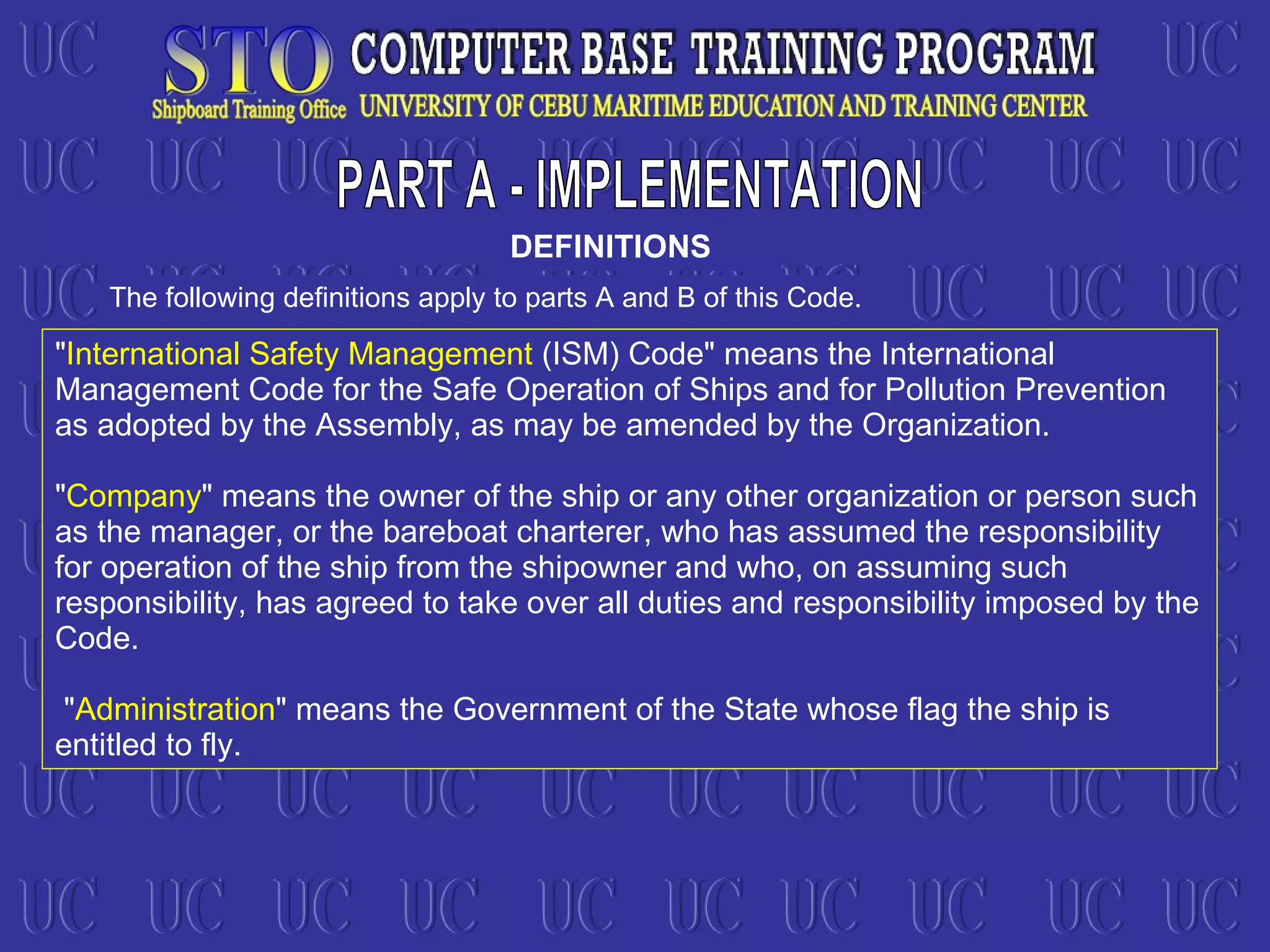 STO
Shipboard Training Office

COMPUTER BASE TRAINING PROGRAM
UNIVERSITY OF CEBU MARITIME EDUCATION AND TRAINING CENTER

PART A - IMPLEMENTATION

DEFINITIONS

The following definitions apply to parts A and B of this Code.

"International Safety Management (ISM) Code" means the International Management Code for the Safe Operation of Ships and for Pollution Prevention as adopted by the Assembly, as may be amended by the Organization.

"Company" means the owner of the ship or any other organization or person such as the manager, or the bareboat charterer, who has assumed the responsibility for operation of the ship from the shipowner and who, on assuming such responsibility, has agreed to take over all duties and responsibility imposed by the Code.

"Administration" means the Government of the State whose flag the ship is entitled to fly.